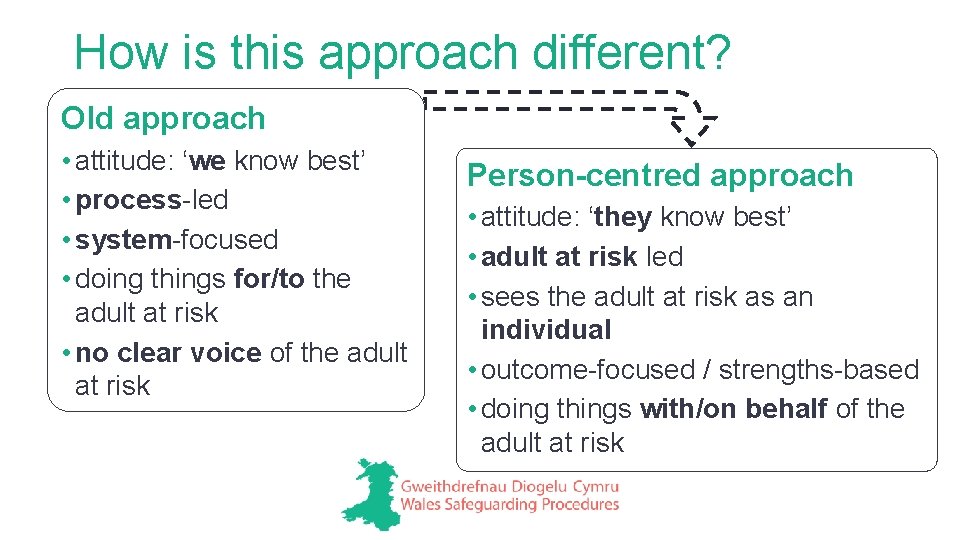 How is this approach different?

Old approach
• attitude: ‘we know best’
• process-led
• system-focused
• doing things for/to the adult at risk
• no clear voice of the adult at risk

Person-centred approach
• attitude: ‘they know best’
• adult at risk led
• sees the adult at risk as an individual
• outcome-focused / strengths-based
• doing things with/on behalf of the adult at risk

Gweithdrefnau Diogelu Cymru
Wales Safeguarding Procedures